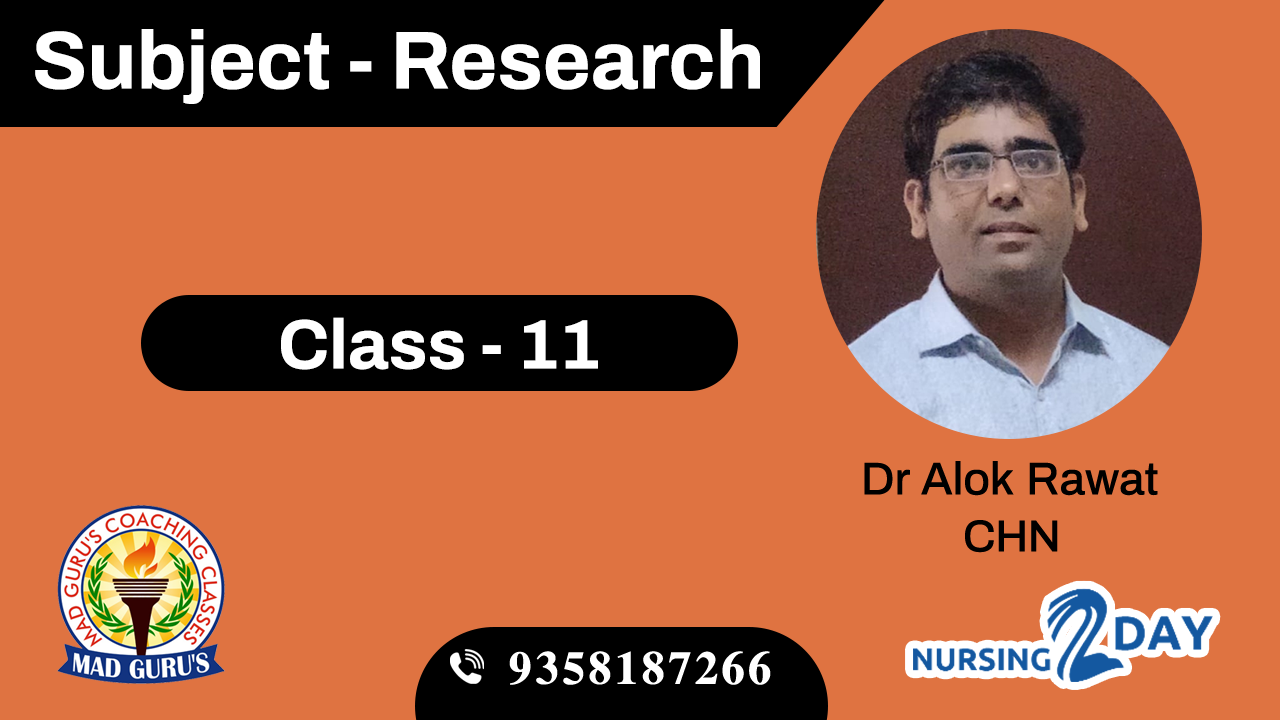 Subject - Research

Class - 11

Dr Alok Rawat
CHN

MAD GURU'S COACHING CLASSES
MAD GURU'S

9358187266

NURSING 2DAY